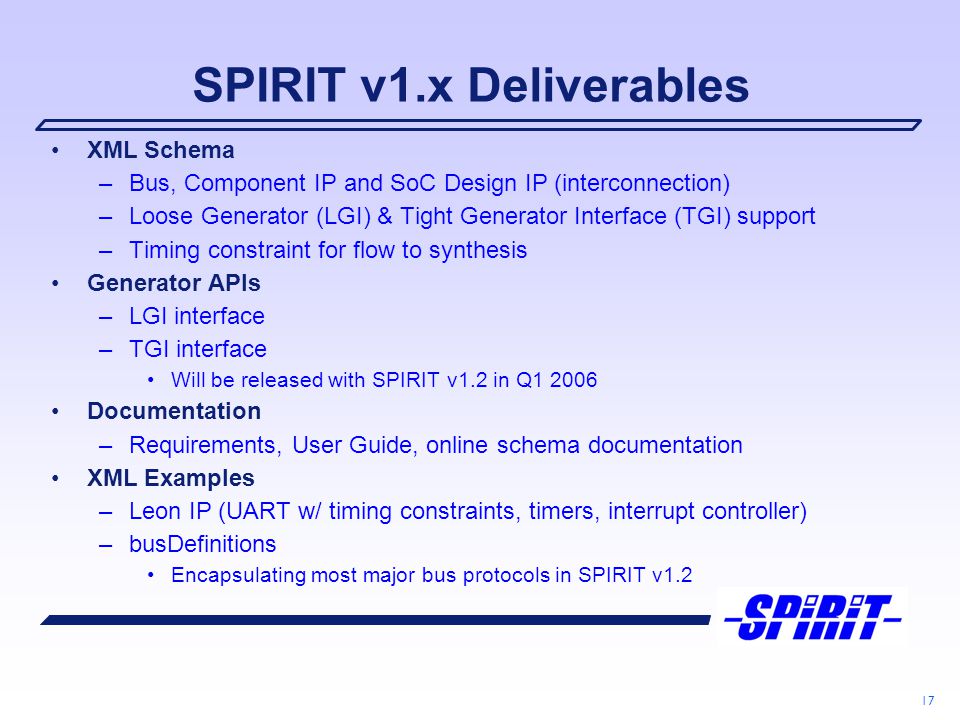 SPIRIT v1.x Deliverables

• XML Schema
– Bus, Component IP and SoC Design IP (interconnection)
– Loose Generator (LGI) & Tight Generator Interface (TGI) support
– Timing constraint for flow to synthesis
• Generator APIs
– LGI interface
– TGI interface
• Will be released with SPIRIT v1.2 in Q1 2006
• Documentation
– Requirements, User Guide, online schema documentation
• XML Examples
– Leon IP (UART w/ timing constraints, timers, interrupt controller)
– busDefinitions
• Encapsulating most major bus protocols in SPIRIT v1.2

SPIRIT

17